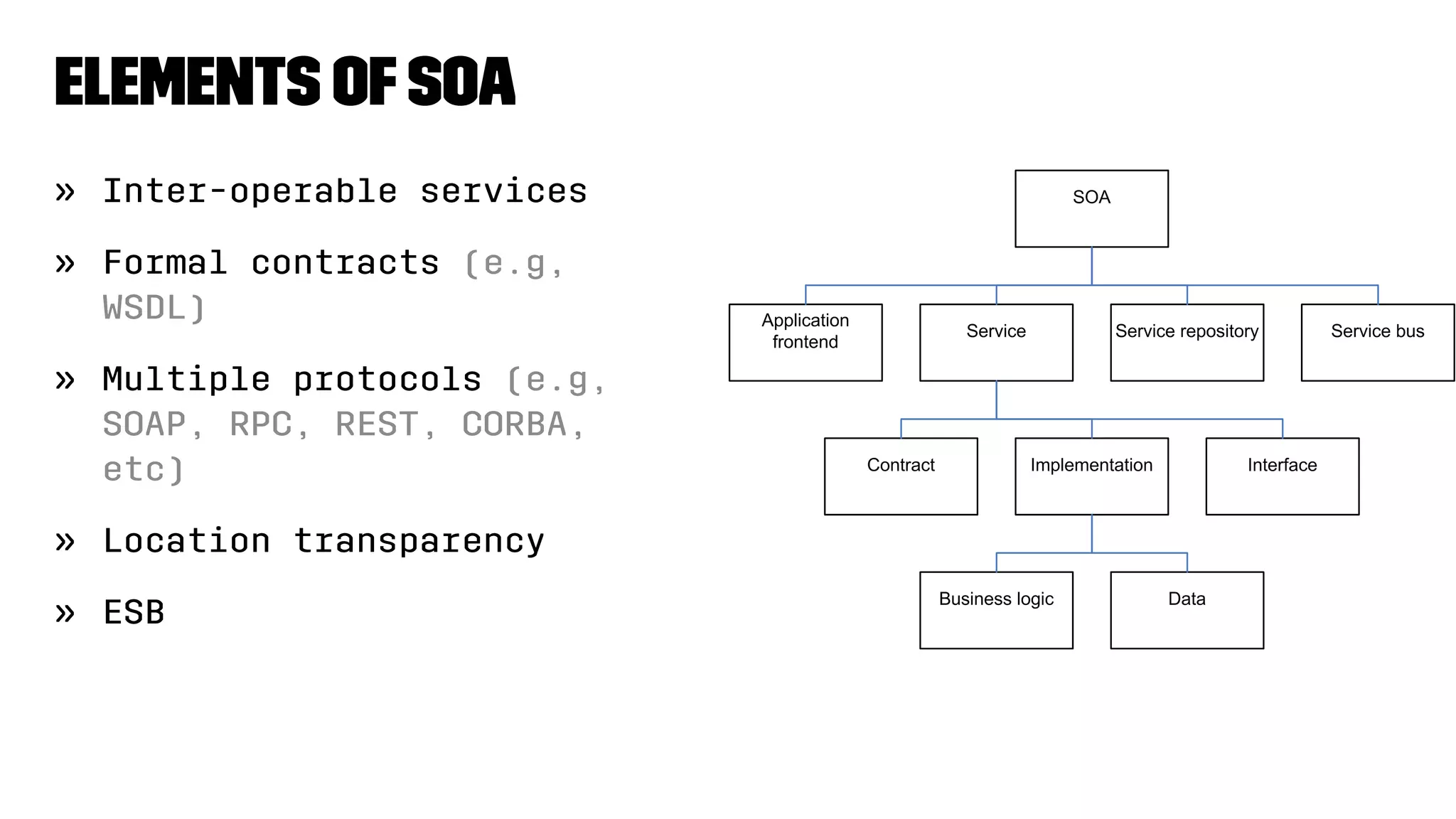 ELEMENTS OF SOA

» Inter-operable services

» Formal contracts (e.g, WSDL)

» Multiple protocols (e.g, SOAP, RPC, REST, CORBA, etc)

» Location transparency

» ESB

SOA

Application frontend

Service

Service repository

Service bus

Contract

Implementation

Interface

Business logic

Data